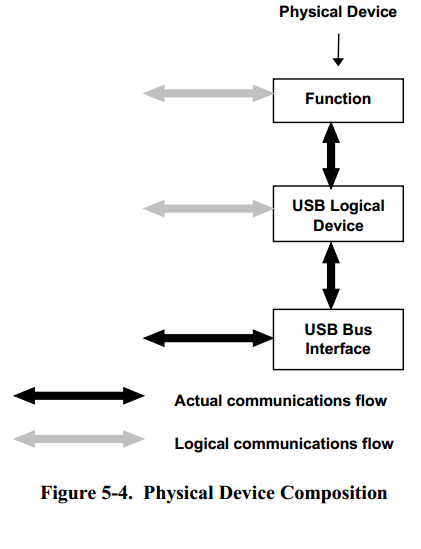 Physical Device

Function

USB Logical Device

USB Bus Interface

Actual communications flow

Logical communications flow

Figure 5-4. Physical Device Composition